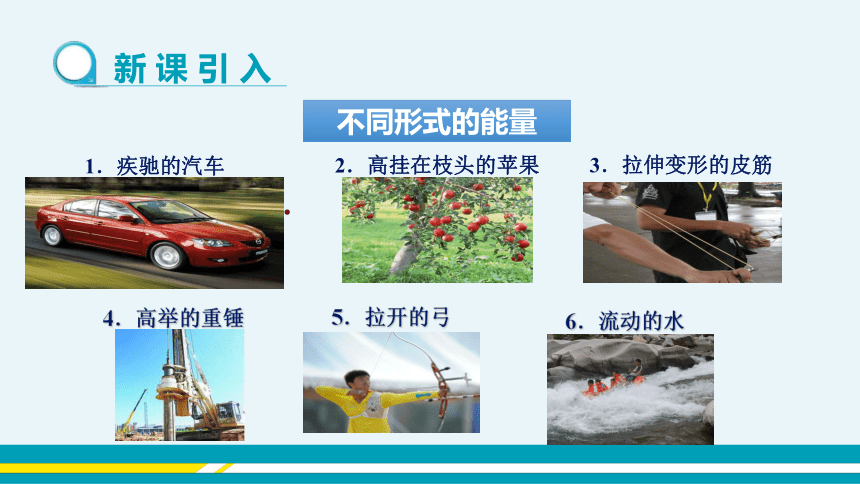 新课引入

不同形式的能量

1．疾驰的汽车

2．高挂在枝头的苹果

3．拉伸变形的皮筋

4．高举的重锤

5．拉开的弓

6．流动的水